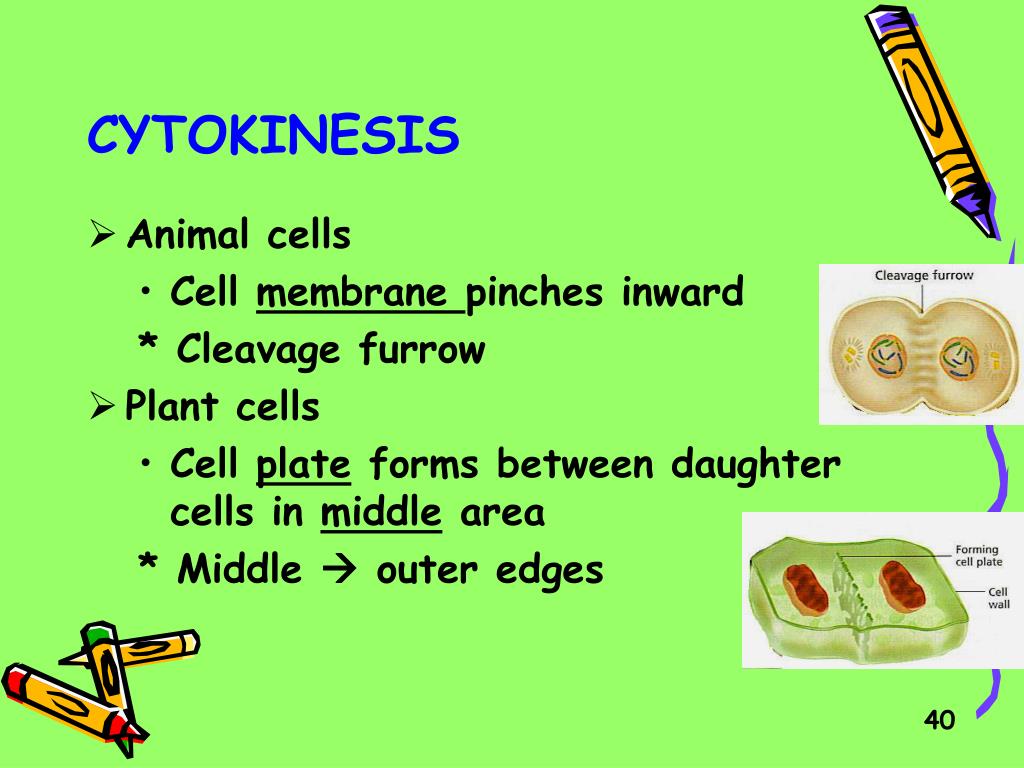 CYTOKINESIS

➢ Animal cells

• Cell membrane pinches inward

* Cleavage furrow

➢ Plant cells

• Cell plate forms between daughter cells in middle area

* Middle → outer edges

Cleavage furrow

Forming cell plate

Cell wall

40